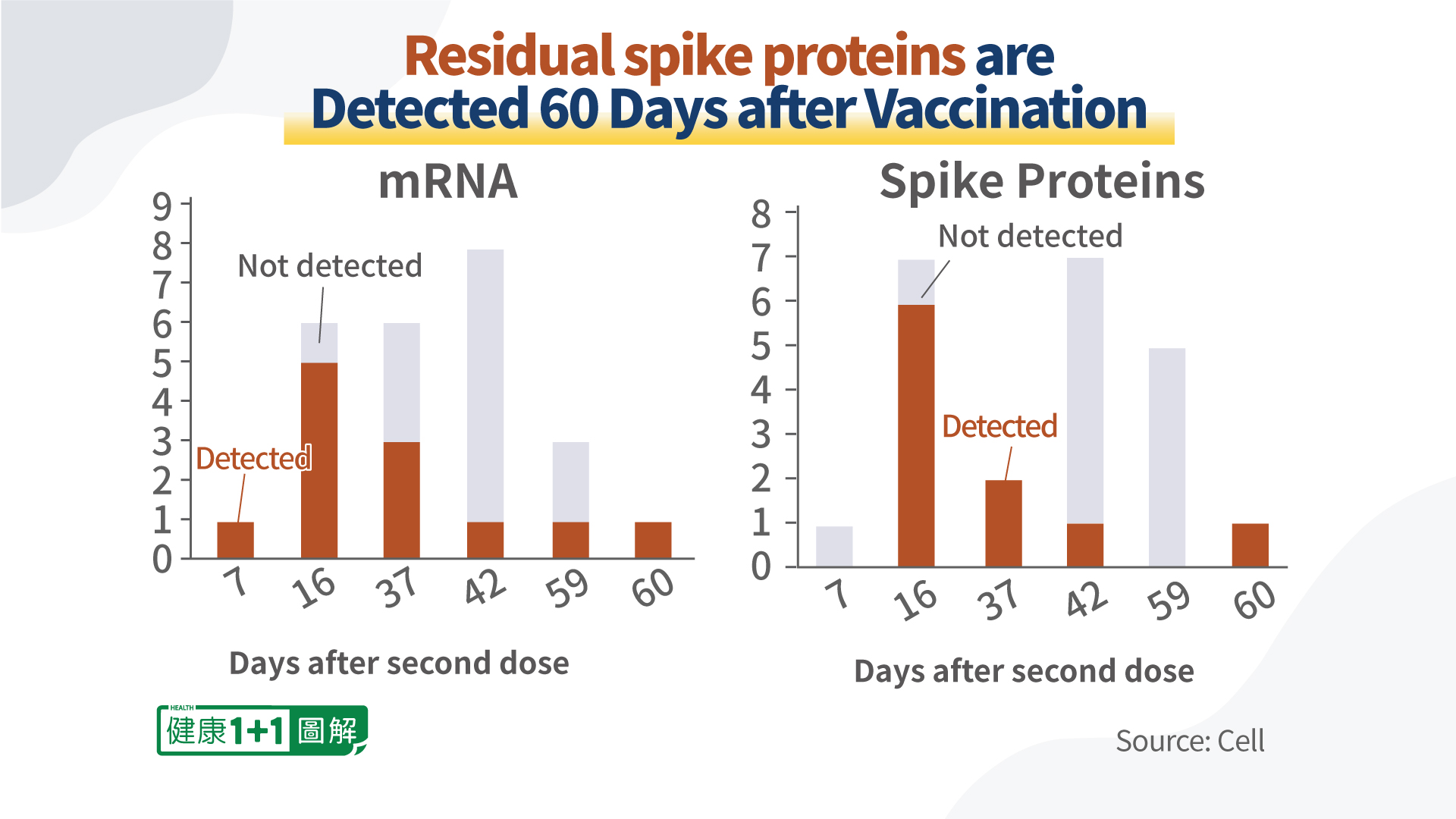 Residual spike proteins are Detected 60 Days after Vaccination

mRNA

9
8
7
6
5
4
3
2
1
0

Not detected

Detected

7
16
37
42
59
60

Days after second dose

Spike Proteins

8
7
6
5
4
3
2
1
0

Not detected

Detected

7
16
37
42
59
60

Days after second dose

HEALTH
健康1+1 圖解

Source: Cell